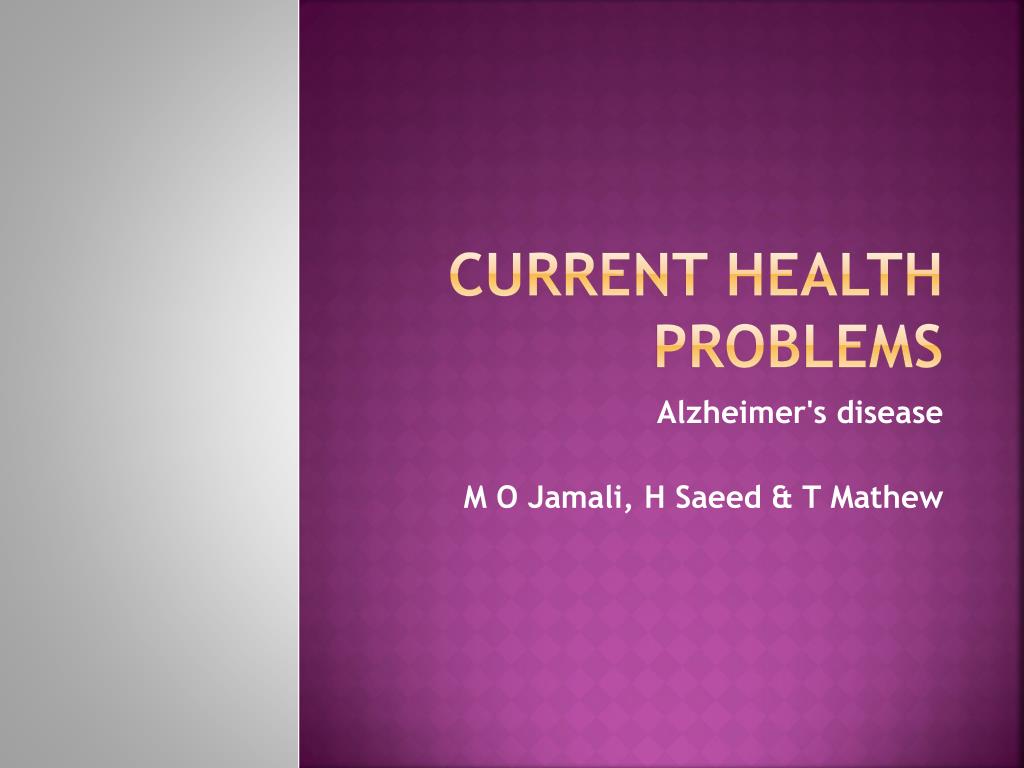 CURRENT HEALTH PROBLEMS

Alzheimer's disease

M O Jamali, H Saeed & T Mathew